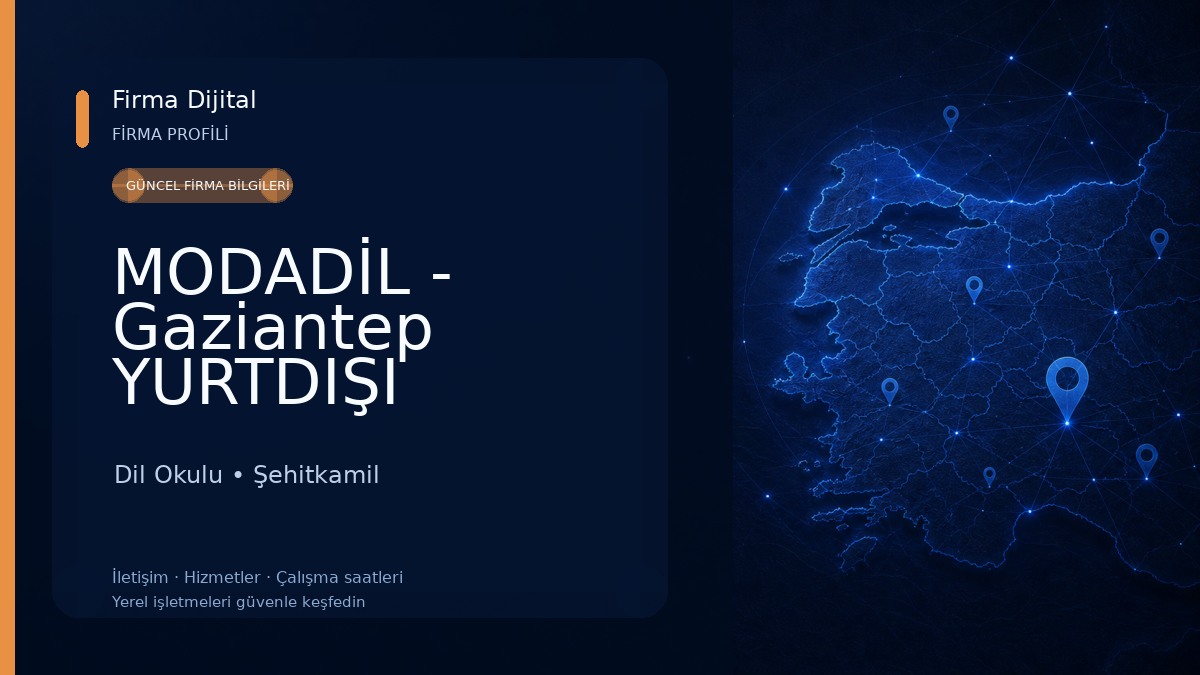 Firma Dijital
FİRMA PROFİLİ

GÜNCEL FİRMA BİLGİLERİ

MODADİL - Gaziantep YURTDIŞI

Dil Okulu • Şehitkamil

İletişim · Hizmetler · Çalışma saatleri
Yerel işletmeleri güvenle keşfedin